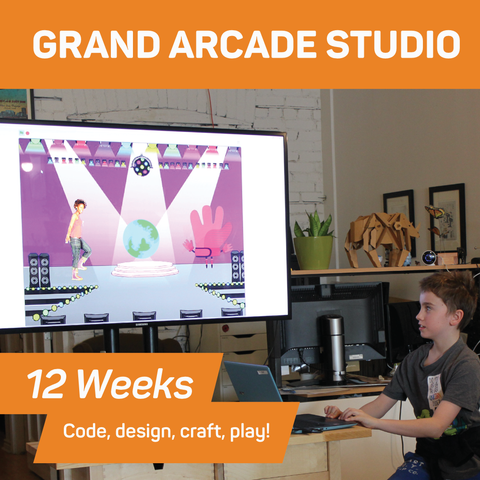 GRAND ARCADE STUDIO

12 Weeks

Code, design, craft, play!